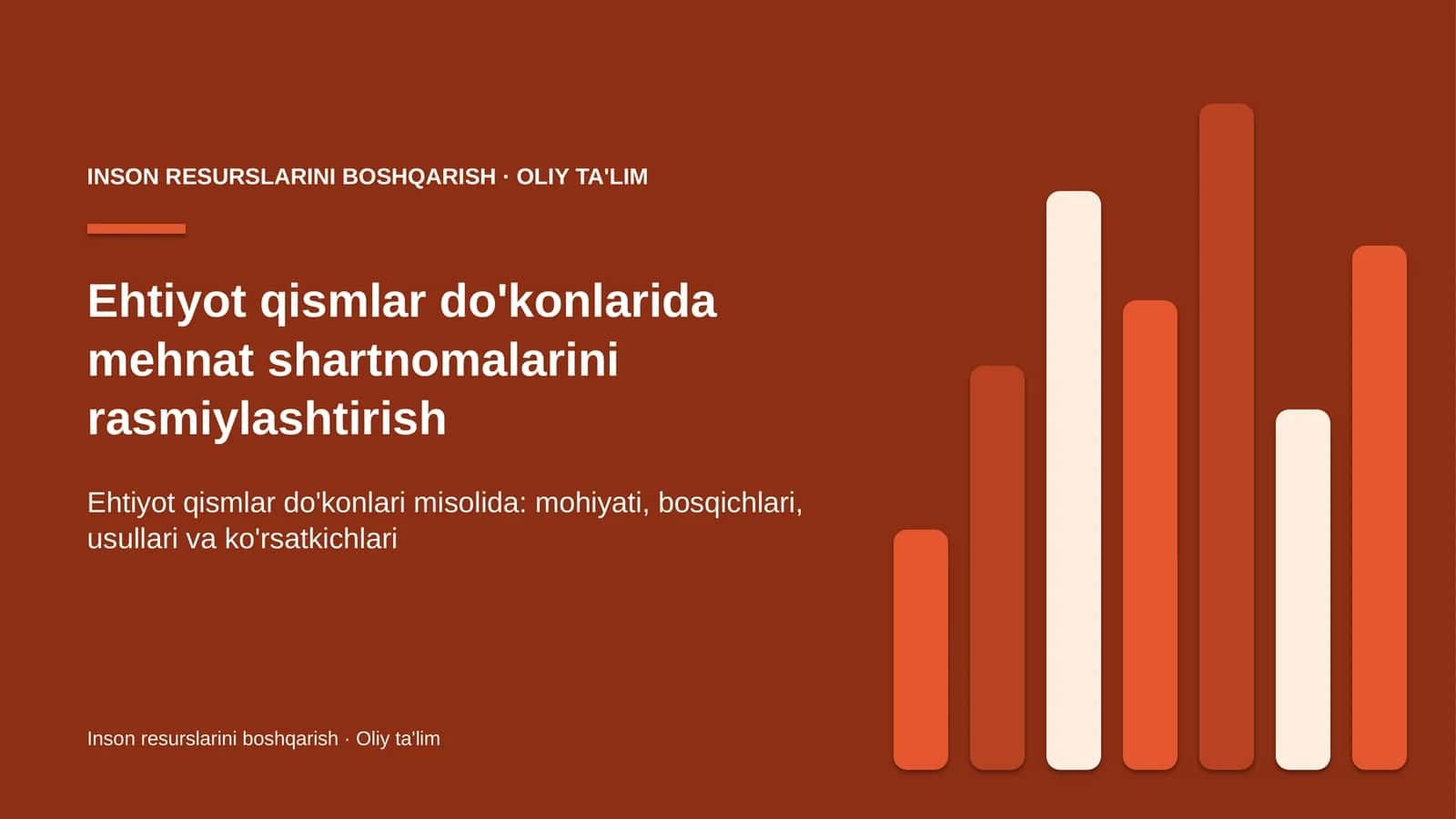 INSON RESURSLARINI BOSHQARISH · OLIY TA'LIM

Ehtiyot qismlar do'konlarida mehnat shartnomalarini rasmiylashtirish

Ehtiyot qismlar do'konlari misolida: mohiyati, bosqichlari, usullari va ko'rsatkichlari

Inson resurslarini boshqarish · Oliy ta'lim